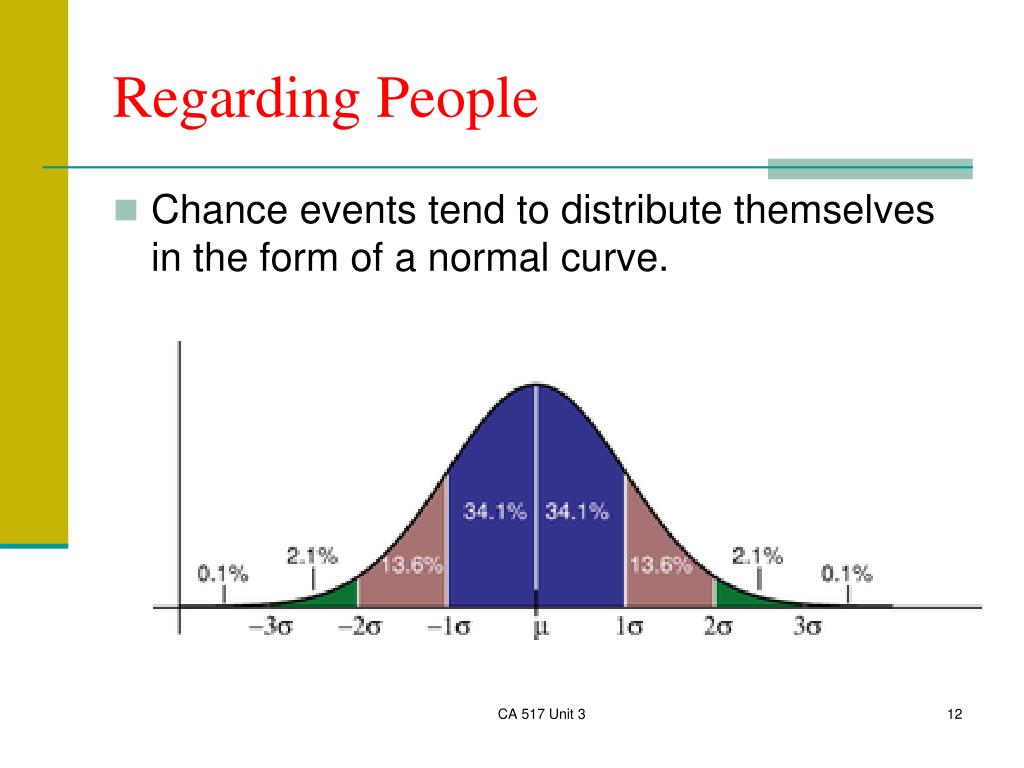 Regarding People

Chance events tend to distribute themselves in the form of a normal curve.

0.1%
2.1%
13.6%
34.1%
34.1%
13.6%
2.1%
0.1%

$-3\sigma$ $-2\sigma$ $-1\sigma$ $\mu$ $1\sigma$ $2\sigma$ $3\sigma$

CA 517 Unit 3

12